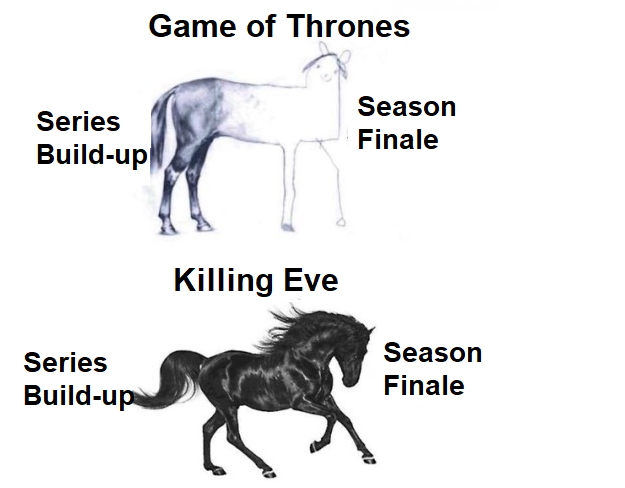 Game of Thrones

Series Build-up

Season Finale

Killing Eve

Series Build-up

Season Finale